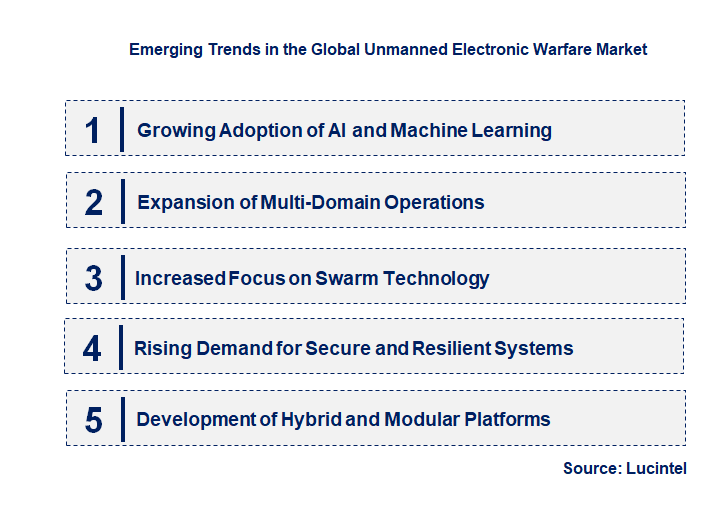 Emerging Trends in the Global Unmanned Electronic Warfare Market

1 Growing Adoption of AI and Machine Learning

2 Expansion of Multi-Domain Operations

3 Increased Focus on Swarm Technology

4 Rising Demand for Secure and Resilient Systems

5 Development of Hybrid and Modular Platforms

Source: Lucintel